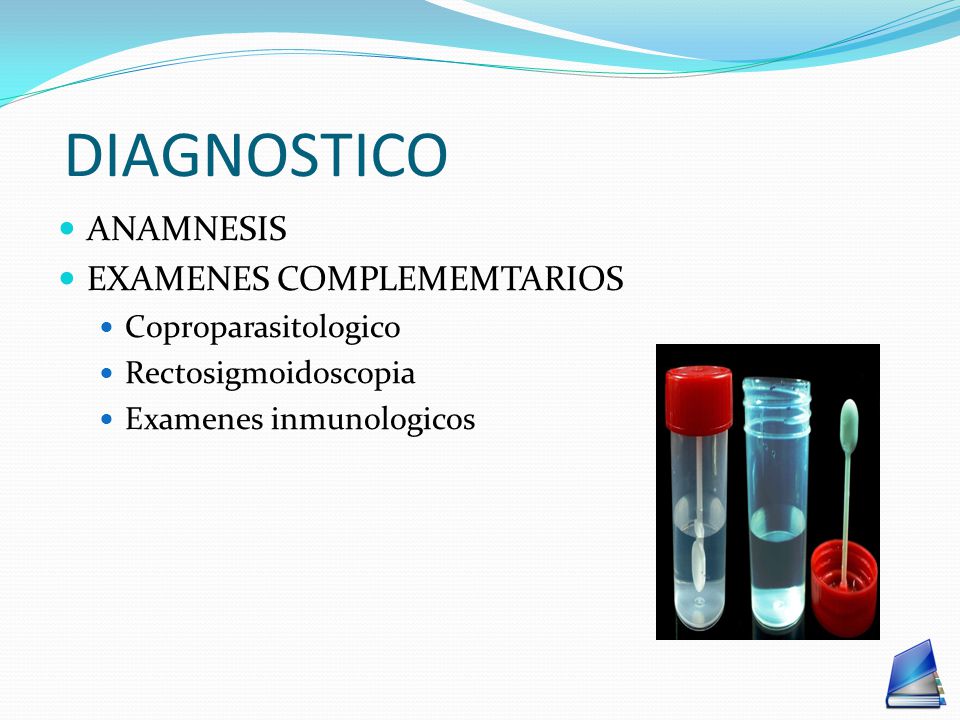 DIAGNOSTICO

- ANAMNESIS
- EXAMENES COMPLEMEMTARIOS
  - Coproparasitologico
  - Rectosigmoidoscopia
  - Examenes inmunologicos